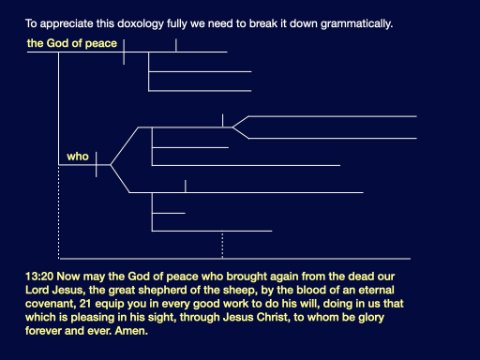 To appreciate this doxology fully we need to break it down grammatically.

the God of peace

who

13:20 Now may the God of peace who brought again from the dead our Lord Jesus, the great shepherd of the sheep, by the blood of an eternal covenant, 21 equip you in every good work to do his will, doing in us that which is pleasing in his sight, through Jesus Christ, to whom be glory forever and ever. Amen.